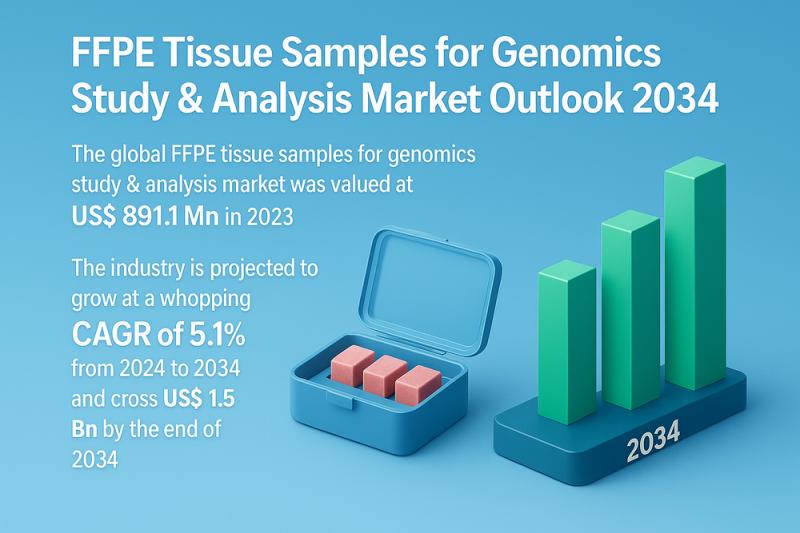 FFPE Tissue Samples for Genomics Study & Analysis Market Outlook 2034

The global FFPE tissue samples for genomics study & analysis market was valued at US$ 891.1 Mn in 2023

The industry is projected to grow at a whopping CAGR of 5.1% from 2024 to 2034 and cross US$ 1.5 Bn by the end of 2034

2034